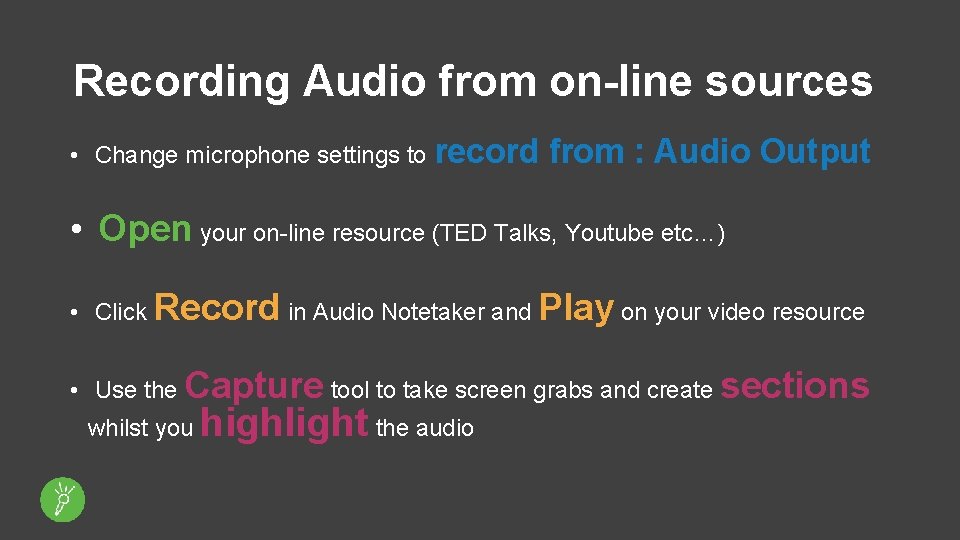 Recording Audio from on-line sources

• Change microphone settings to record from : Audio Output

• Open your on-line resource (TED Talks, Youtube etc…)

• Click Record in Audio Notetaker and Play on your video resource

• Use the Capture tool to take screen grabs and create sections whilst you highlight the audio